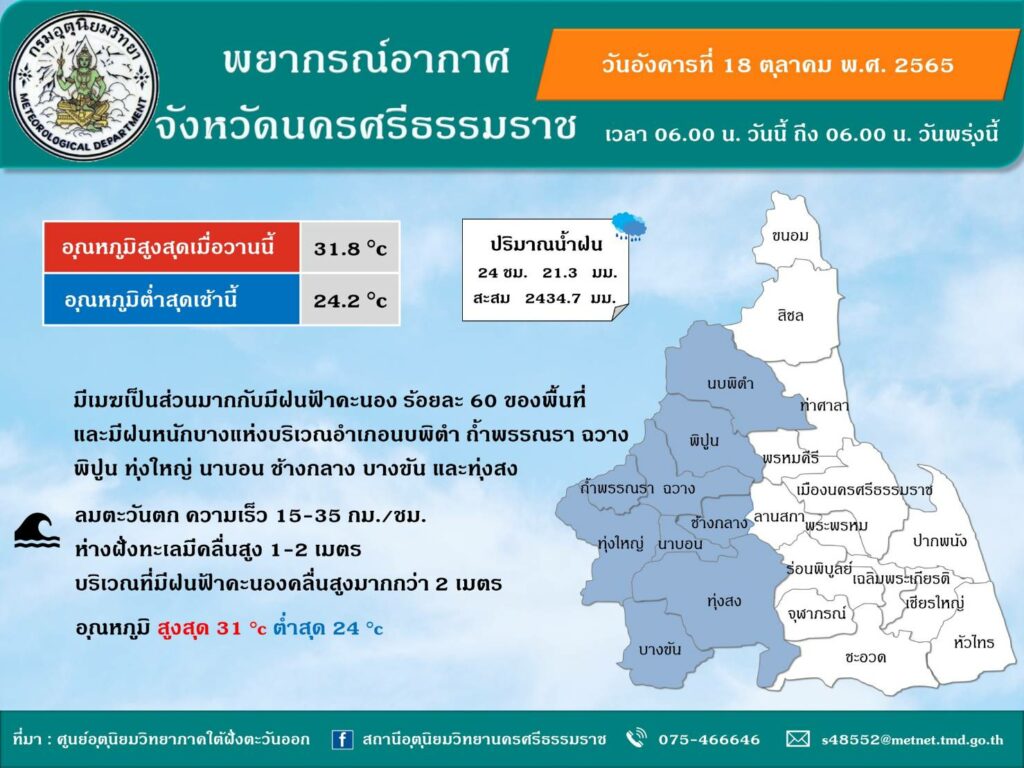 กรมอุตุนิยมวิทยา
METEOROLOGICAL DEPARTMENT

พยากรณ์อากาศ
จังหวัดนครศรีธรรมราช

วันอังคารที่ 18 ตุลาคม พ.ศ. 2565
เวลา 06.00 น. วันนี้ ถึง 06.00 น. วันพรุ่งนี้

| อุณหภูมิสูงสุดเมื่อวานนี้ | 31.8 °c |
|---|---|
| อุณหภูมิต่ำสุดเช้านี้ | 24.2 °c |

ปริมาณน้ำฝน
24 ชม. 21.3 มม.
สะสม 2434.7 มม.

มีเมฆเป็นส่วนมากกับมีฝนฟ้าคะนอง ร้อยละ 60 ของพื้นที่ และมีฝนหนักบางแห่งบริเวณอำเภอนบพิตำ ถ้ำพรรณรา ฉวาง พิปูน ทุ่งใหญ่ นาบอน ช้างกลาง บางขัน และทุ่งสง

ลมตะวันตก ความเร็ว 15-35 กม./ชม.
ห่างฝั่งทะเลมีคลื่นสูง 1-2 เมตร
บริเวณที่มีฝนฟ้าคะนองคลื่นสูงมากกว่า 2 เมตร

อุณหภูมิ สูงสุด 31 °c ต่ำสุด 24 °c

ขนอม
สิชล
นบพิตำ
ท่าศาลา
พิปูน
พรหมคีรี
ถ้ำพรรณรา
ฉวาง
เมืองนครศรีธรรมราช
ช้างกลาง
ลานสกา
พระพรหม
ทุ่งใหญ่
นาบอน
ปากพนัง
ร่อนพิบูลย์
เฉลิมพระเกียรติ
ทุ่งสง
จุฬาภรณ์
เชียรใหญ่
บางขัน
ชะอวด
หัวไทร

ที่มา : ศูนย์อุตุนิยมวิทยาภาคใต้ฝั่งตะวันออก
สถานีอุตุนิยมวิทยานครศรีธรรมราช
075-466646
s48552@metnet.tmd.go.th